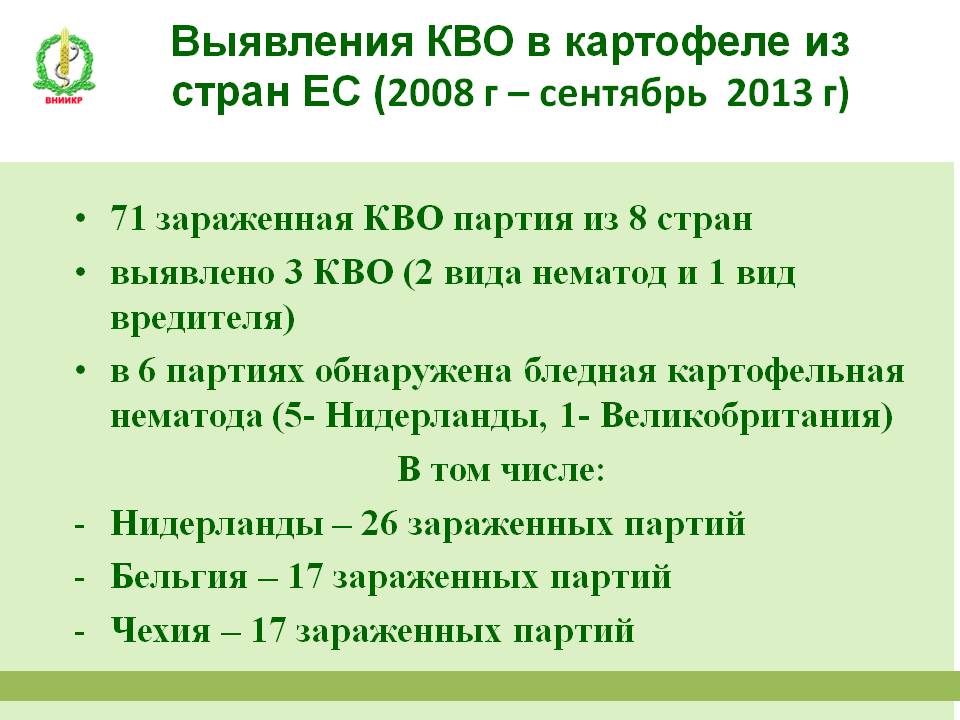 ВНИИКР

Выявления КВО в картофеле из стран ЕС (2008 г – сентябрь 2013 г)

• 71 зараженная КВО партия из 8 стран
• выявлено 3 КВО (2 вида нематод и 1 вид вредителя)
• в 6 партиях обнаружена бледная картофельная нематода (5- Нидерланды, 1- Великобритания)

В том числе:

- Нидерланды – 26 зараженных партий
- Бельгия – 17 зараженных партий
- Чехия – 17 зараженных партий